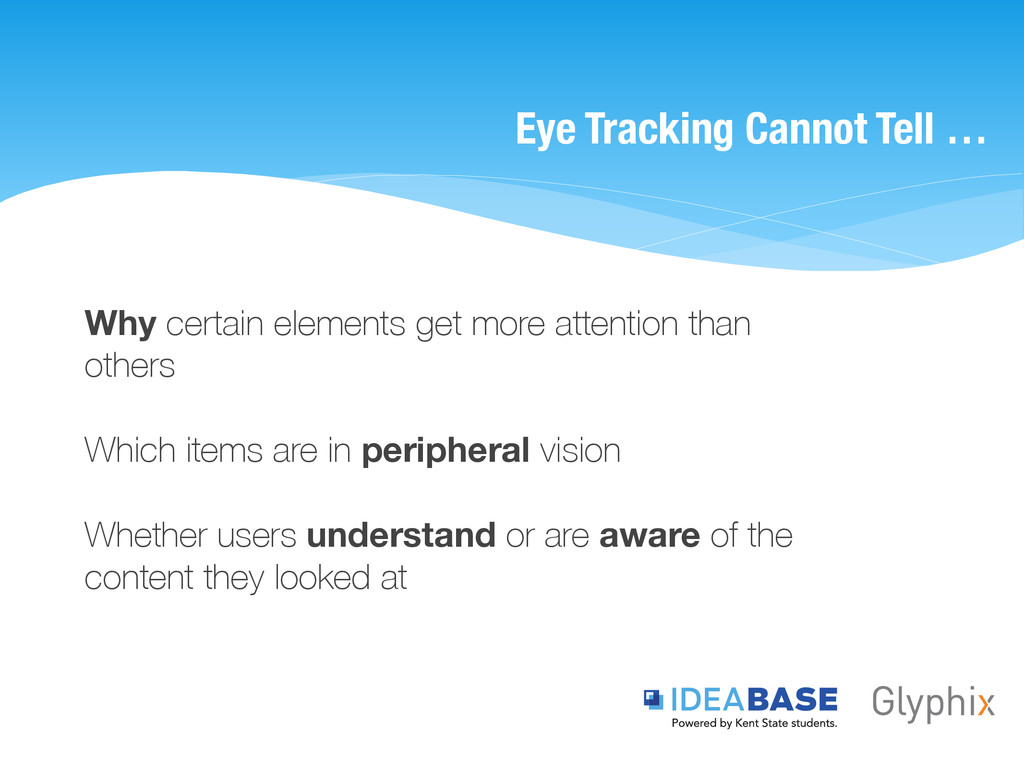 Eye Tracking Cannot Tell …

Why certain elements get more attention than others

Which items are in peripheral vision

Whether users understand or are aware of the content they looked at

IDEABASE
Powered by Kent State students.

Glyphix